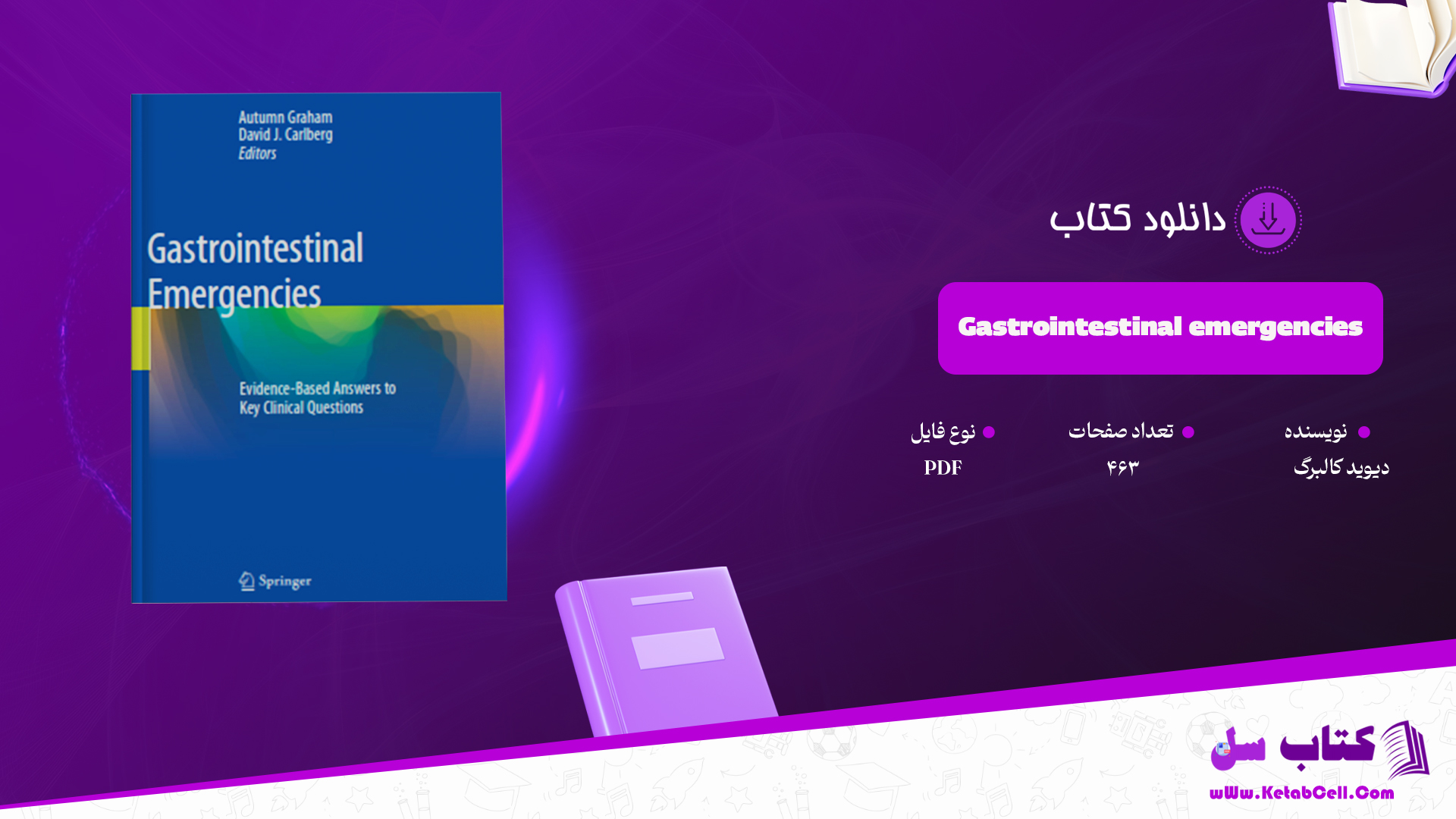 Autumn Graham
David J. Carlberg
Editors

Gastrointestinal Emergencies

Evidence-Based Answers to Key Clinical Questions

Springer

دانلود کتاب

Gastrointestinal emergencies

نویسنده
دیوید کالبرگ

تعداد صفحات
۴۶۳

نوع فایل
PDF

کتاب سل
wWw.KetabCell.Com